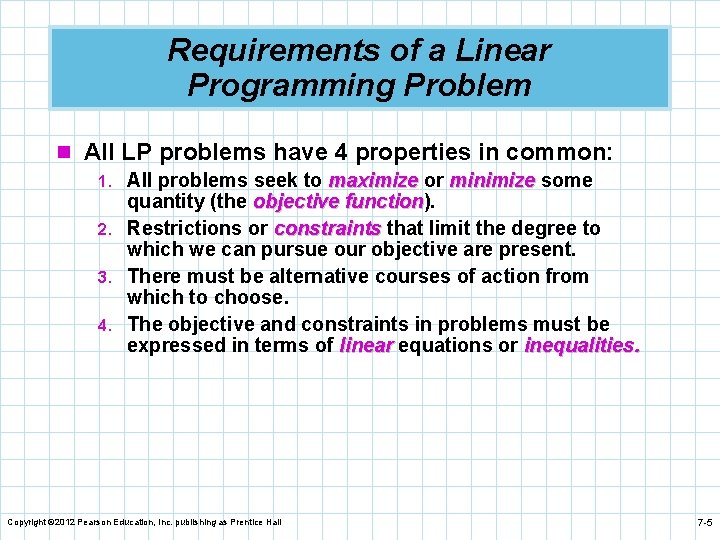 Requirements of a Linear Programming Problem

All LP problems have 4 properties in common:

1. All problems seek to maximize or minimize some quantity (the objective function).
2. Restrictions or constraints that limit the degree to which we can pursue our objective are present.
3. There must be alternative courses of action from which to choose.
4. The objective and constraints in problems must be expressed in terms of linear equations or inequalities.

Copyright ©2012 Pearson Education, Inc. publishing as Prentice Hall

7-5